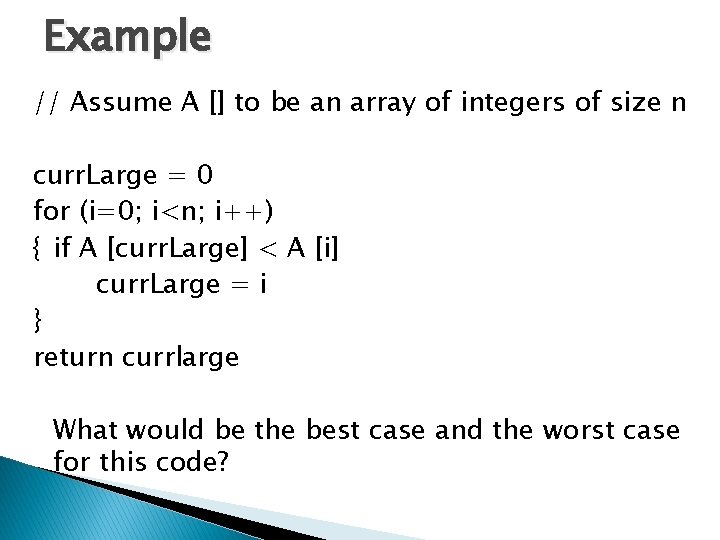 Example

// Assume A [] to be an array of integers of size n

currLarge = 0
for (i=0; i<n; i++)
{ if A [currLarge] < A [i]
currLarge = i
}
return currlarge

What would be the best case and the worst case for this code?